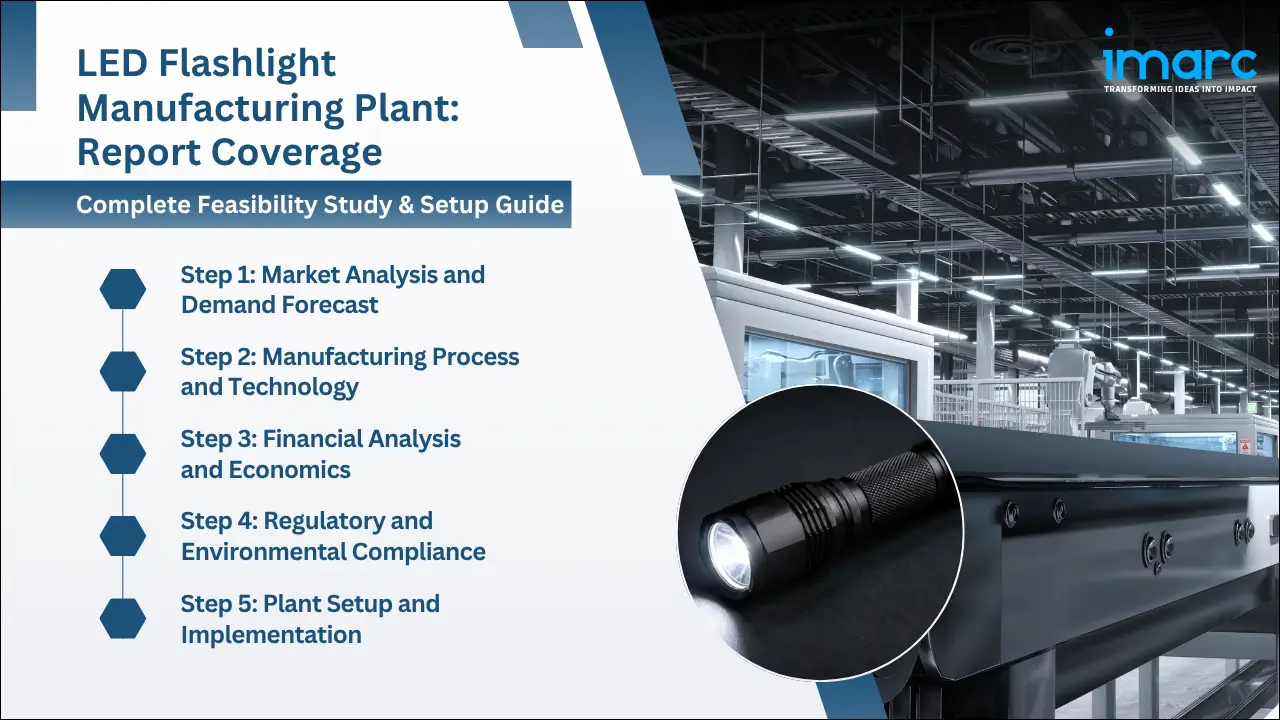 LED Flashlight Manufacturing Plant: Report Coverage

Complete Feasibility Study & Setup Guide

Step 1: Market Analysis and Demand Forecast

Step 2: Manufacturing Process and Technology

Step 3: Financial Analysis and Economics

Step 4: Regulatory and Environmental Compliance

Step 5: Plant Setup and Implementation

imarc
TRANSFORMING IDEAS INTO IMPACT